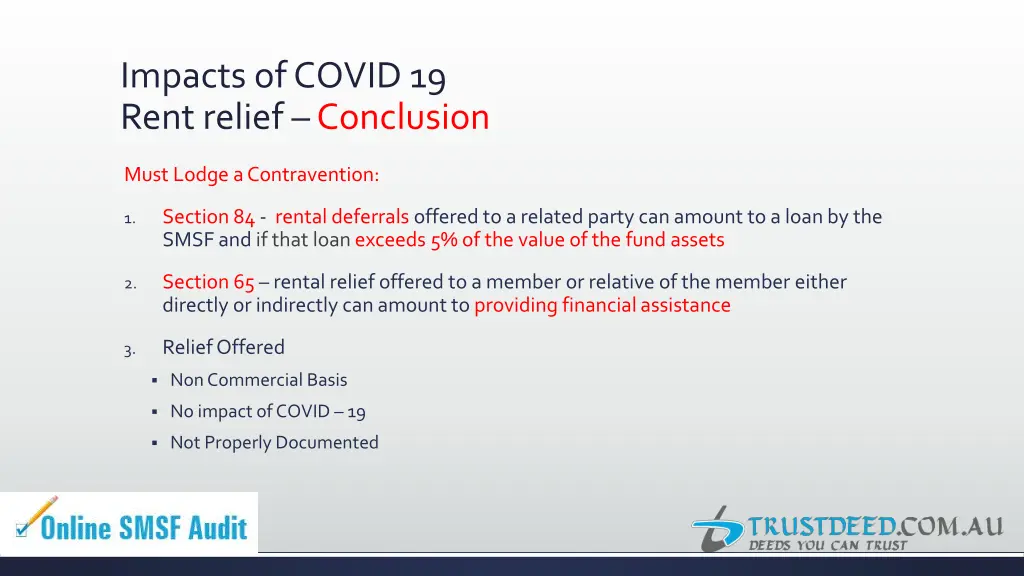 Impacts of COVID 19
Rent relief – Conclusion

Must Lodge a Contravention:

1. Section 84 - rental deferrals offered to a related party can amount to a loan by the SMSF and if that loan exceeds 5% of the value of the fund assets

2. Section 65 – rental relief offered to a member or relative of the member either directly or indirectly can amount to providing financial assistance

3. Relief Offered
▪ Non Commercial Basis
▪ No impact of COVID – 19
▪ Not Properly Documented

Online SMSF Audit

TRUSTDEED.COM.AU
DEEDS YOU CAN TRUST